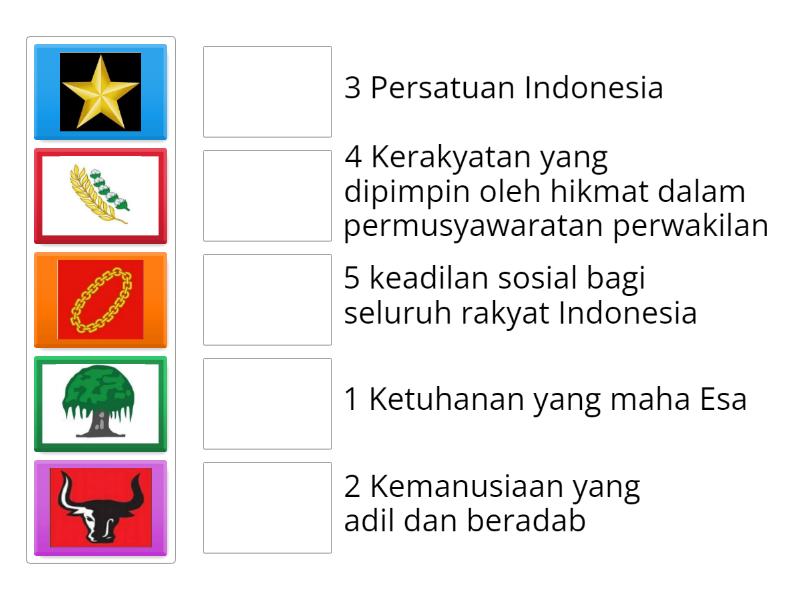 3 Persatuan Indonesia

4 Kerakyatan yang dipimpin oleh hikmat dalam permusyawaratan perwakilan

5 keadilan sosial bagi seluruh rakyat Indonesia

1 Ketuhanan yang maha Esa

2 Kemanusiaan yang adil dan beradab